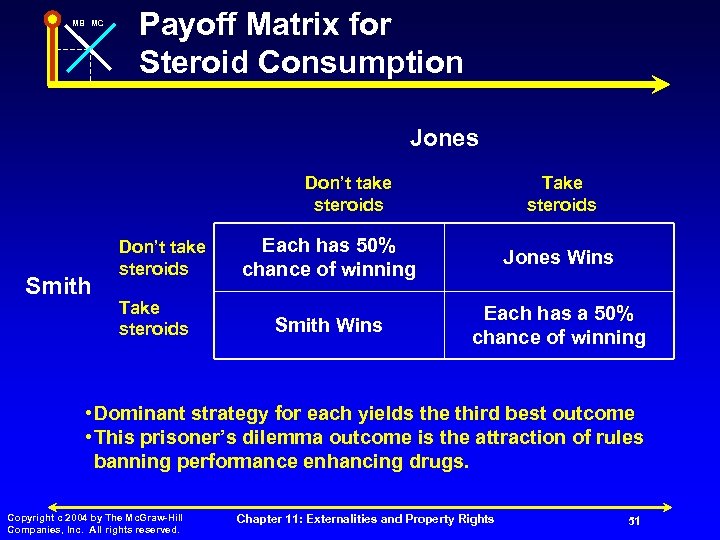 MB MC

Payoff Matrix for Steroid Consumption

Jones

| | | Don't take steroids | Take steroids |
|---|---|---|---|
| Smith | Don't take steroids | Each has 50% chance of winning | Jones Wins |
| | Take steroids | Smith Wins | Each has a 50% chance of winning |

•Dominant strategy for each yields the third best outcome
•This prisoner's dilemma outcome is the attraction of rules banning performance enhancing drugs.

Copyright c 2004 by The McGraw-Hill Companies, Inc. All rights reserved.

Chapter 11: Externalities and Property Rights

51